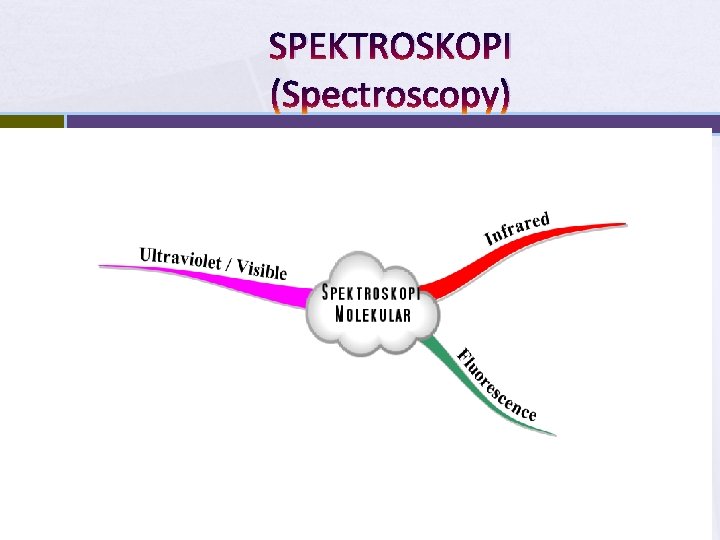 SPEKTROSKOPI
(Spectroscopy)

Ultraviolet / Visible

SPEKTROSKOPI
MOLEKULAR

Infrared

Fluorescence